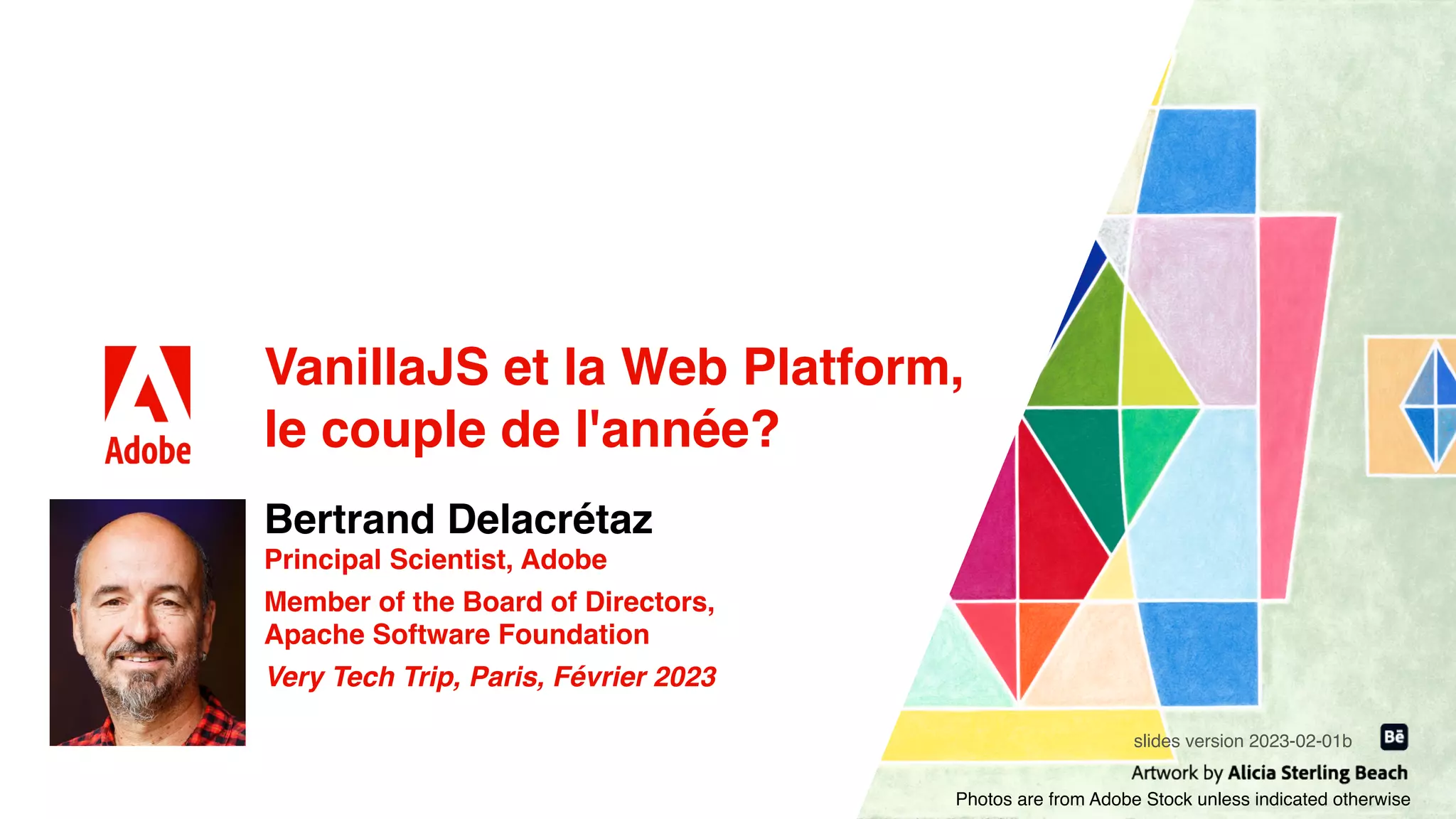 Adobe

VanillaJS et la Web Platform, le couple de l'année?

Bertrand Delacrétaz

Principal Scientist, Adobe

Member of the Board of Directors, Apache Software Foundation

Very Tech Trip, Paris, Février 2023

slides version 2023-02-01b

Bē

Artwork by Alicia Sterling Beach

Photos are from Adobe Stock unless indicated otherwise